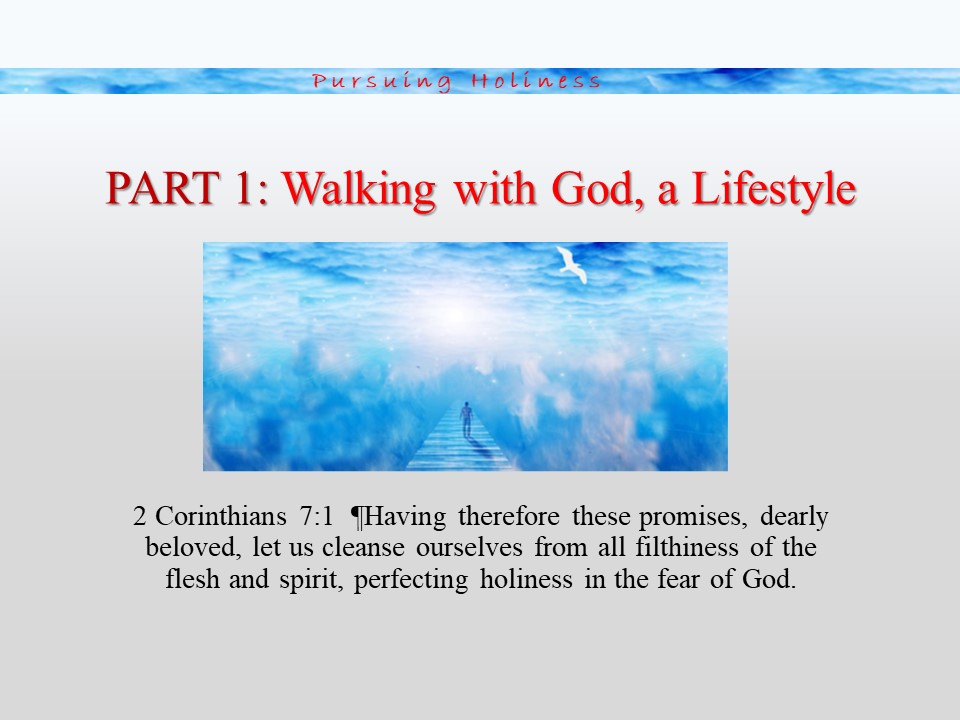 Pursuing Holiness

PART 1: Walking with God, a Lifestyle

2 Corinthians 7:1 ¶Having therefore these promises, dearly beloved, let us cleanse ourselves from all filthiness of the flesh and spirit, perfecting holiness in the fear of God.